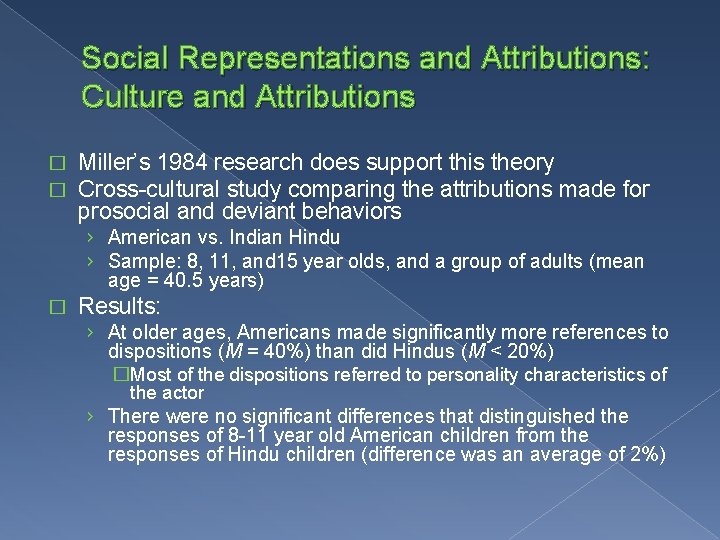 Social Representations and Attributions: Culture and Attributions

□ Miller's 1984 research does support this theory
□ Cross-cultural study comparing the attributions made for prosocial and deviant behaviors
› American vs. Indian Hindu
› Sample: 8, 11, and15 year olds, and a group of adults (mean age = 40.5 years)
□ Results:
› At older ages, Americans made significantly more references to dispositions ($M$ = 40%) than did Hindus ($M$ < 20%)
□Most of the dispositions referred to personality characteristics of the actor
› There were no significant differences that distinguished the responses of 8-11 year old American children from the responses of Hindu children (difference was an average of 2%)